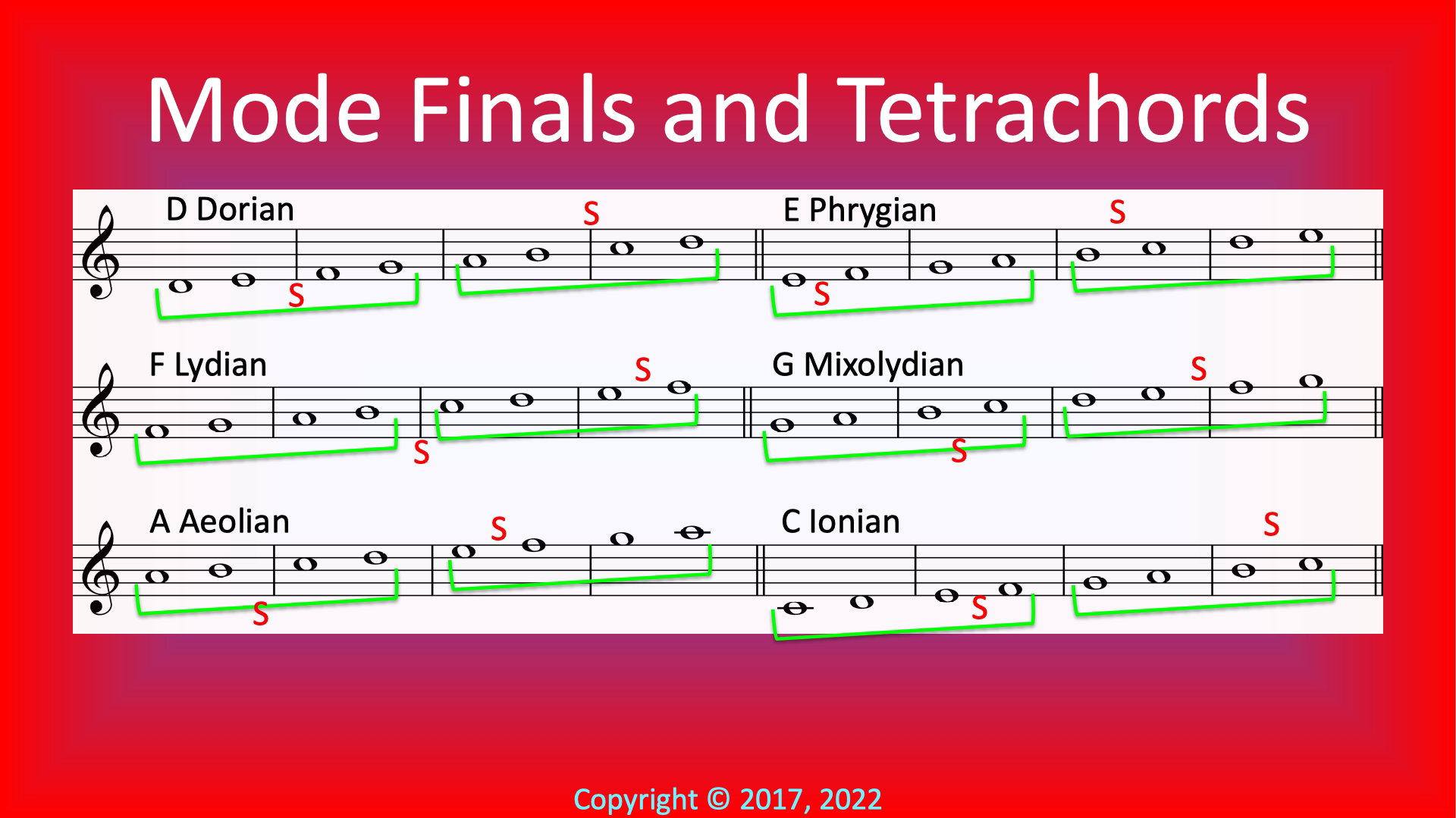 Mode Finals and Tetrachords

D Dorian
S
S

E Phrygian
S
S

F Lydian
S
S

G Mixolydian
S
S

A Aeolian
S
S

C Ionian
S
S

Copyright © 2017, 2022